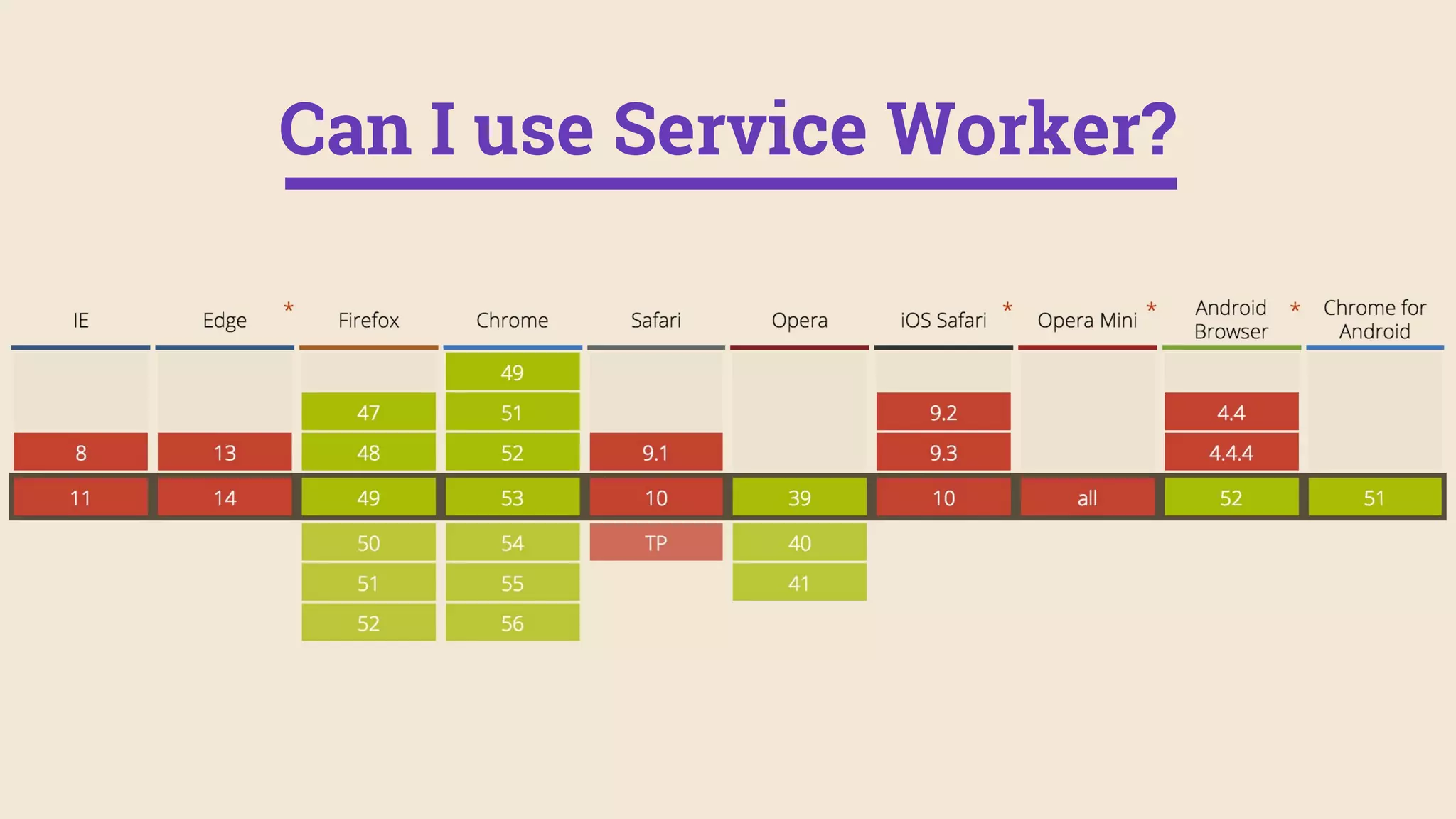 Can I use Service Worker?

| IE | Edge * | Firefox | Chrome | Safari | Opera | iOS Safari * | Opera Mini * | Android Browser * | Chrome for Android |
|---|---|---|---|---|---|---|---|---|---|
| | | | 49 | | | | | | |
| | | 47 | 51 | | | 9.2 | | 4.4 | |
| 8 | 13 | 48 | 52 | 9.1 | | 9.3 | | 4.4.4 | |
| 11 | 14 | 49 | 53 | 10 | 39 | 10 | all | 52 | 51 |
| | | 50 | 54 | TP | 40 | | | | |
| | | 51 | 55 | | 41 | | | | |
| | | 52 | 56 | | | | | | |